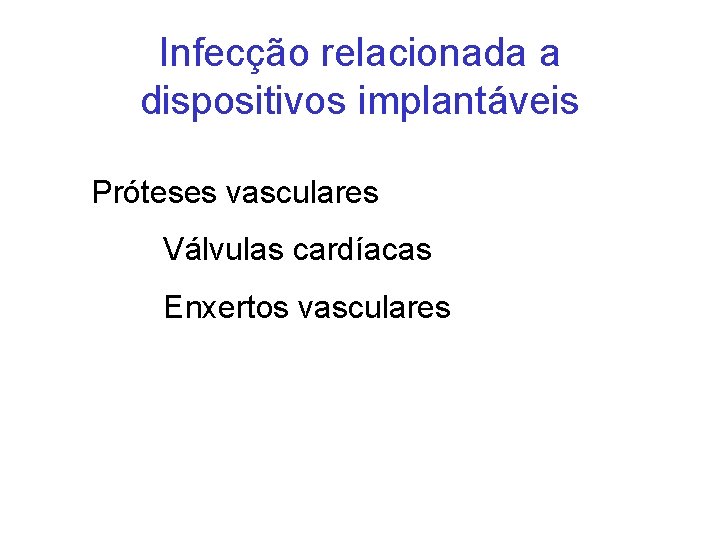 Infecção relacionada a dispositivos implantáveis

Próteses vasculares

Válvulas cardíacas

Enxertos vasculares